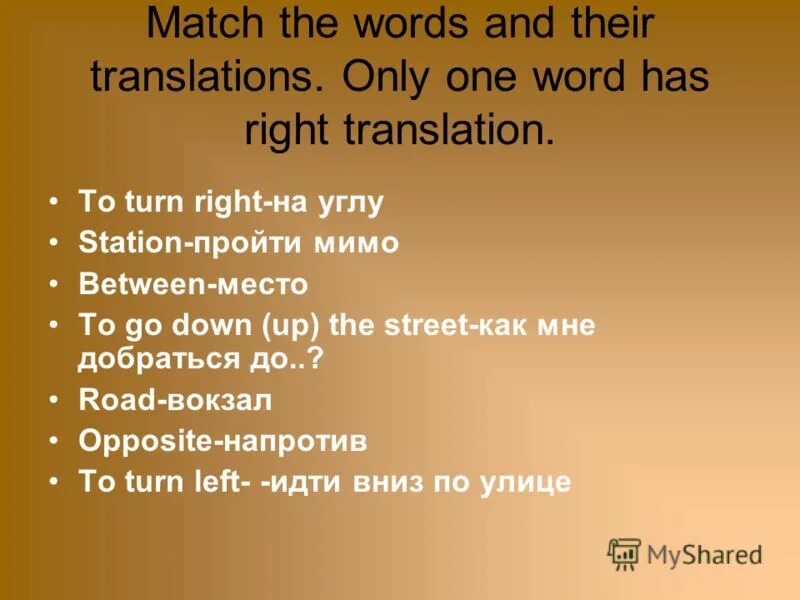 Match the words and their translations. Only one word has right translation.

• To turn right-на углу
• Station-пройти мимо
• Between-место
• To go down (up) the street-как мне добраться до..?
• Road-вокзал
• Opposite-напротив
• To turn left- -идти вниз по улице

MyShared